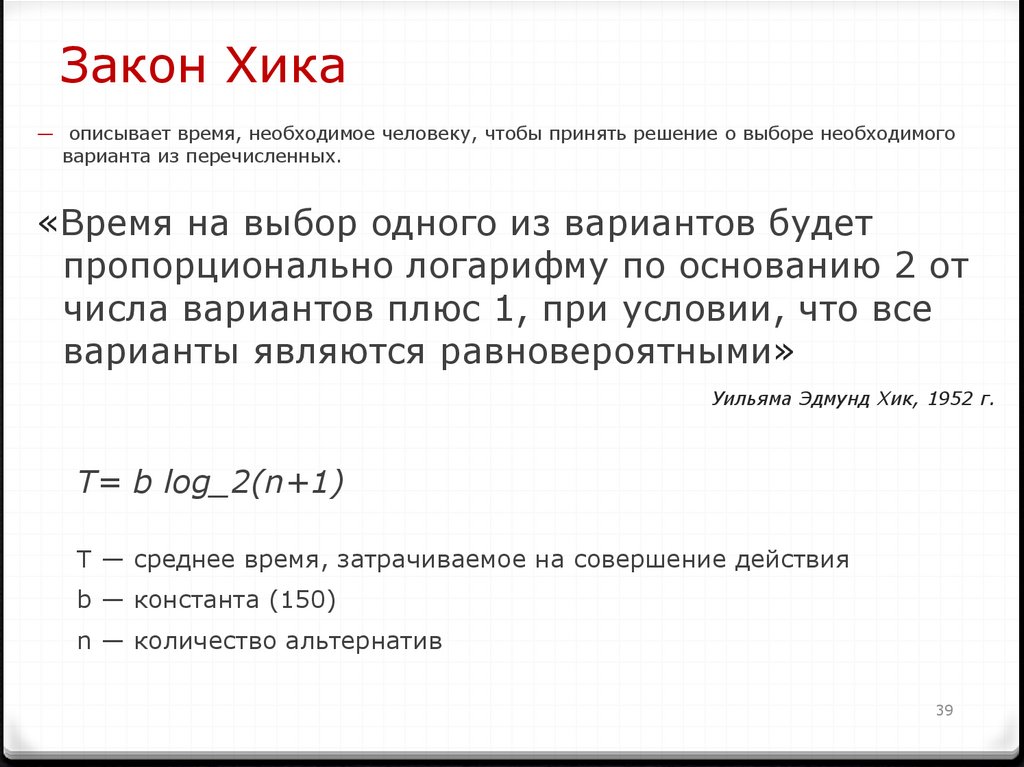 Закон Хика

— описывает время, необходимое человеку, чтобы принять решение о выборе необходимого варианта из перечисленных.

«Время на выбор одного из вариантов будет пропорционально логарифму по основанию 2 от числа вариантов плюс 1, при условии, что все варианты являются равновероятными»

Уильяма Эдмунд Хик, 1952 г.

T= b log_2(n+1)

T — среднее время, затрачиваемое на совершение действия

b — константа (150)

n — количество альтернатив

39